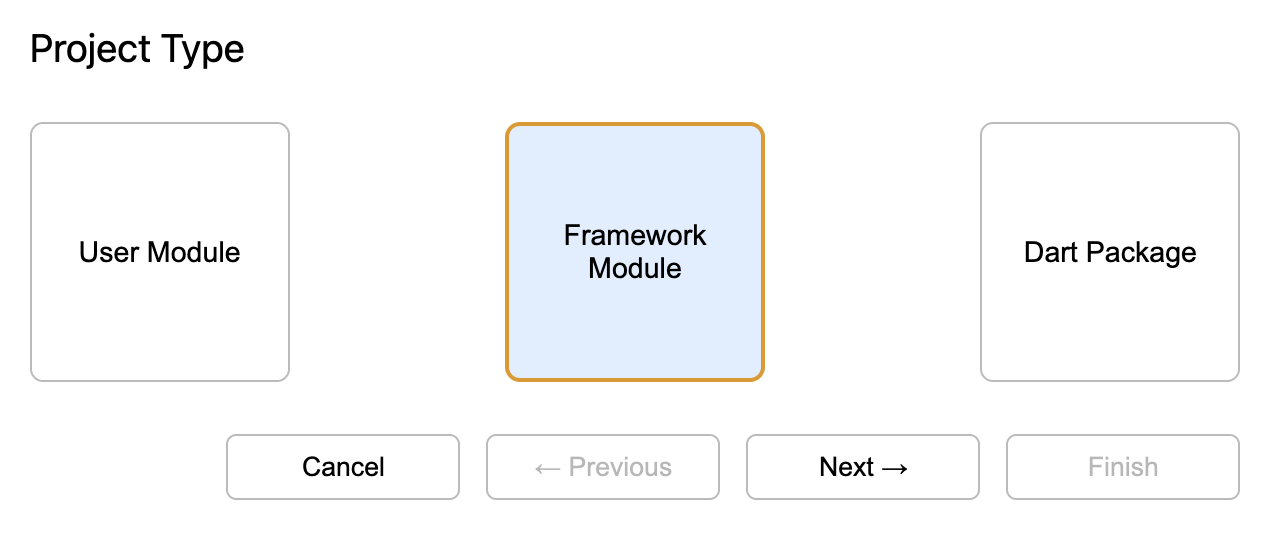 Project Type

User Module

Framework Module

Dart Package

Cancel

← Previous

Next →

Finish